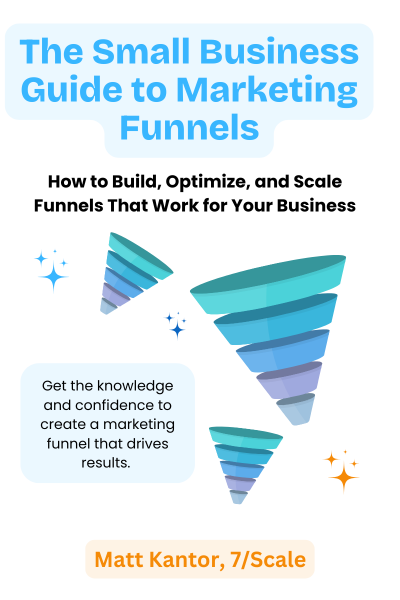 The Small Business Guide to Marketing Funnels

How to Build, Optimize, and Scale Funnels That Work for Your Business

Get the knowledge and confidence to create a marketing funnel that drives results.

Matt Kantor, 7/Scale